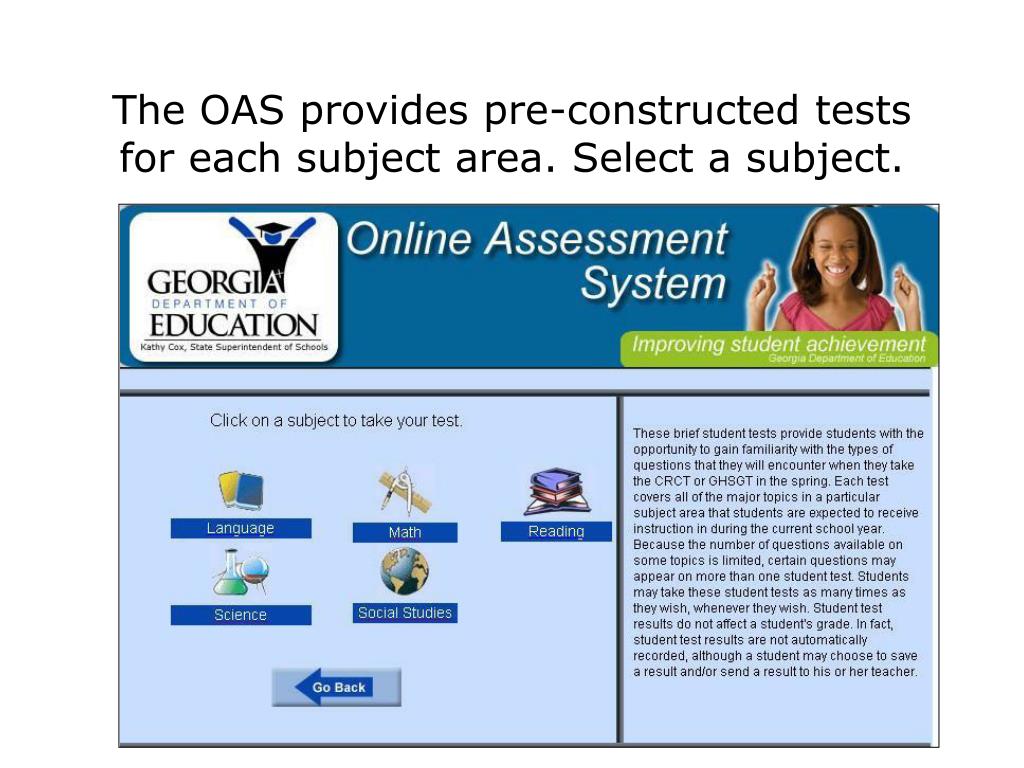 The OAS provides pre-constructed tests for each subject area. Select a subject.

GEORGIA
DEPARTMENT OF
EDUCATION
Kathy Cox, State Superintendent of Schools

Online Assessment System

Improving student achievement
Georgia Department of Education

Click on a subject to take your test.

Language

Math

Reading

Science

Social Studies

Go Back

These brief student tests provide students with the opportunity to gain familiarity with the types of questions that they will encounter when they take the CRCT or GHSGT in the spring. Each test covers all of the major topics in a particular subject area that students are expected to receive instruction in during the current school year. Because the number of questions available on some topics is limited, certain questions may appear on more than one student test. Students may take these student tests as many times as they wish, whenever they wish. Student test results do not affect a student's grade. In fact, student test results are not automatically recorded, although a student may choose to save a result and/or send a result to his or her teacher.